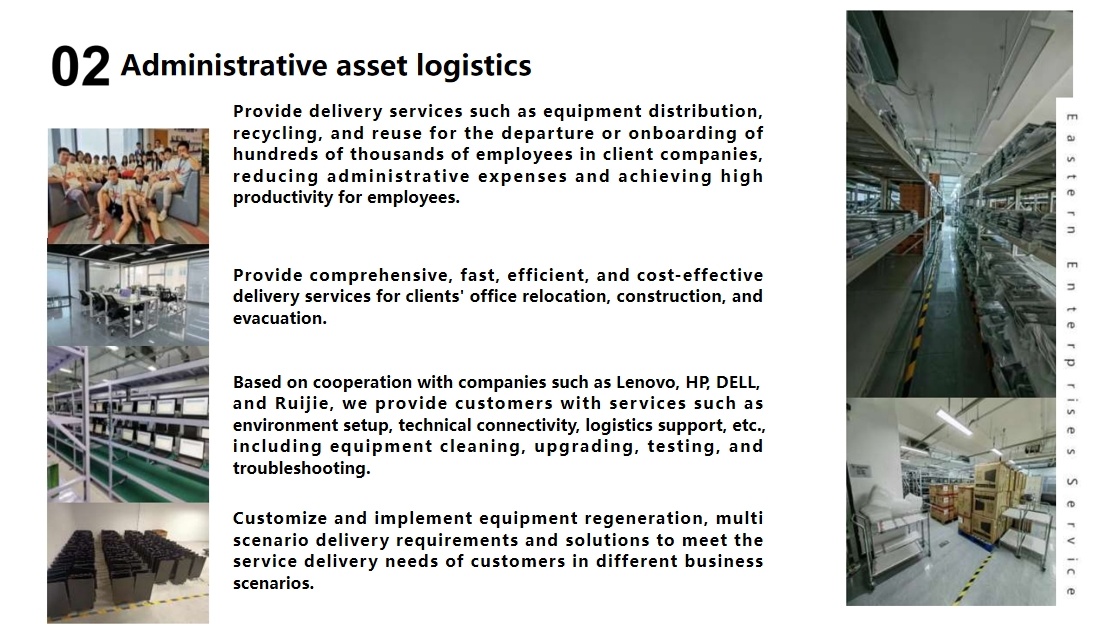 02 Administrative asset logistics

Provide delivery services such as equipment distribution, recycling, and reuse for the departure or onboarding of hundreds of thousands of employees in client companies, reducing administrative expenses and achieving high productivity for employees.

Provide comprehensive, fast, efficient, and cost-effective delivery services for clients' office relocation, construction, and evacuation.

Based on cooperation with companies such as Lenovo, HP, DELL, and Ruijie, we provide customers with services such as environment setup, technical connectivity, logistics support, etc., including equipment cleaning, upgrading, testing, and troubleshooting.

Customize and implement equipment regeneration, multi scenario delivery requirements and solutions to meet the service delivery needs of customers in different business scenarios.

Eastern Enterprises Service